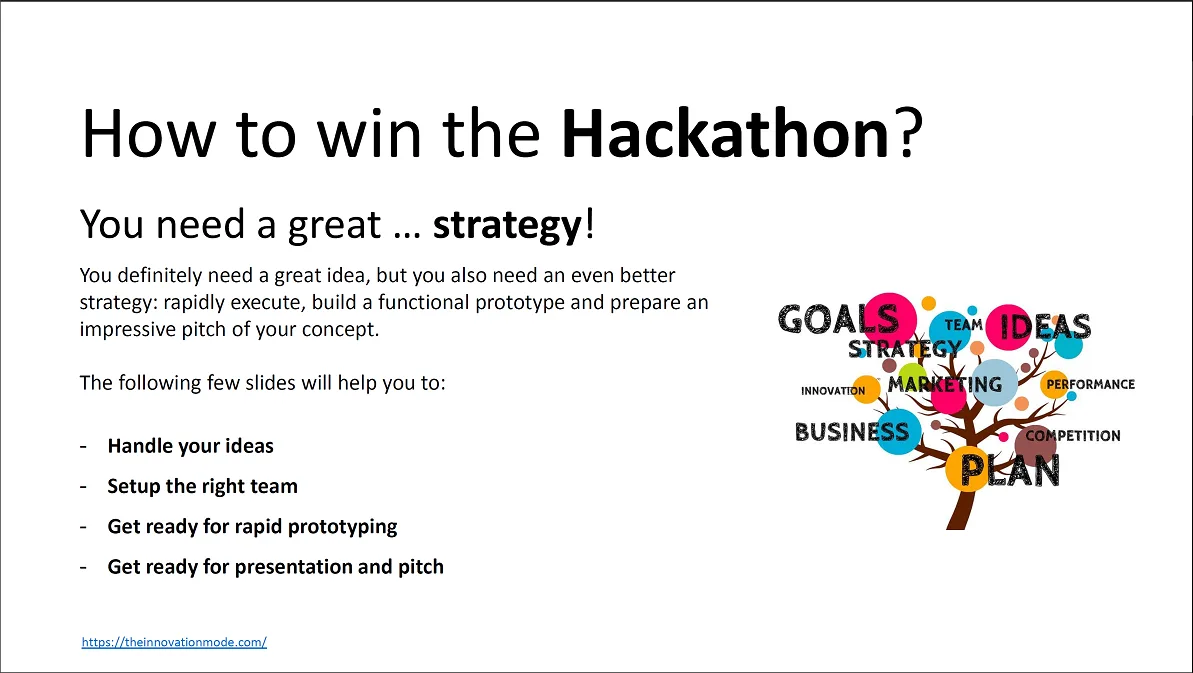 How to win the Hackathon?

You need a great … strategy!

You definitely need a great idea, but you also need an even better strategy: rapidly execute, build a functional prototype and prepare an impressive pitch of your concept.

The following few slides will help you to:

- Handle your ideas
- Setup the right team
- Get ready for rapid prototyping
- Get ready for presentation and pitch

GOALS
TEAM
IDEAS
STRATEGY
INNOVATION
MARKETING
PERFORMANCE
BUSINESS
COMPETITION
PLAN

https://theinnovationmode.com/